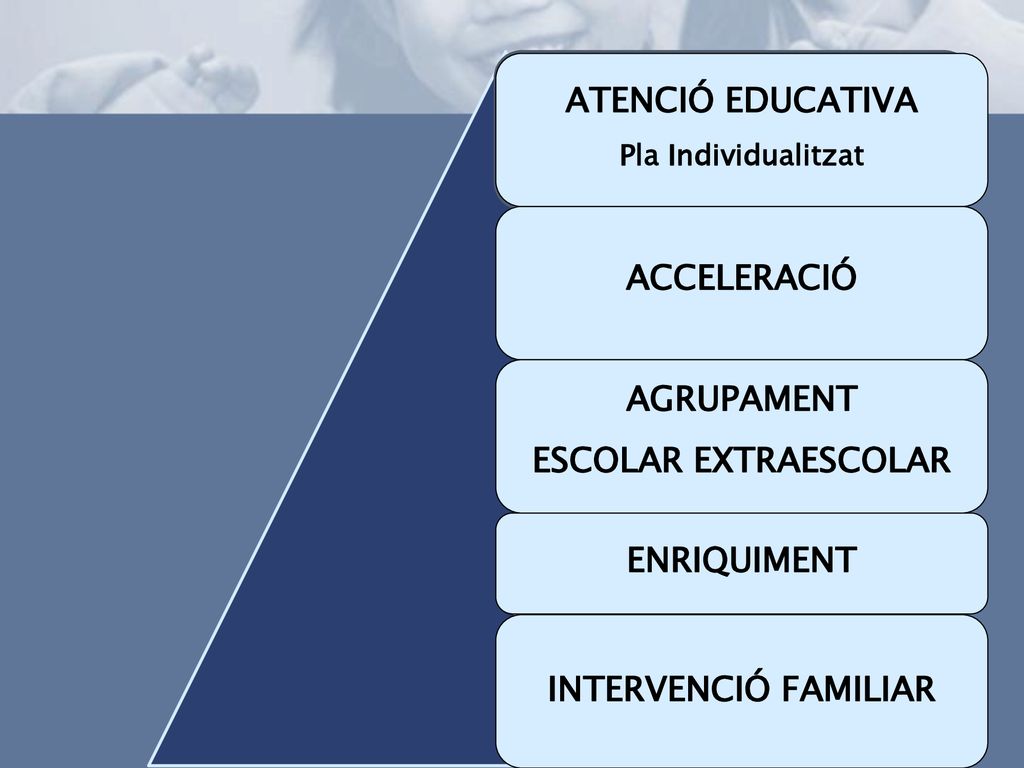 ATENCIÓ EDUCATIVA
Pla Individualitzat

ACCELERACIÓ

AGRUPAMENT
ESCOLAR EXTRAESCOLAR

ENRIQUIMENT

INTERVENCIÓ FAMILIAR